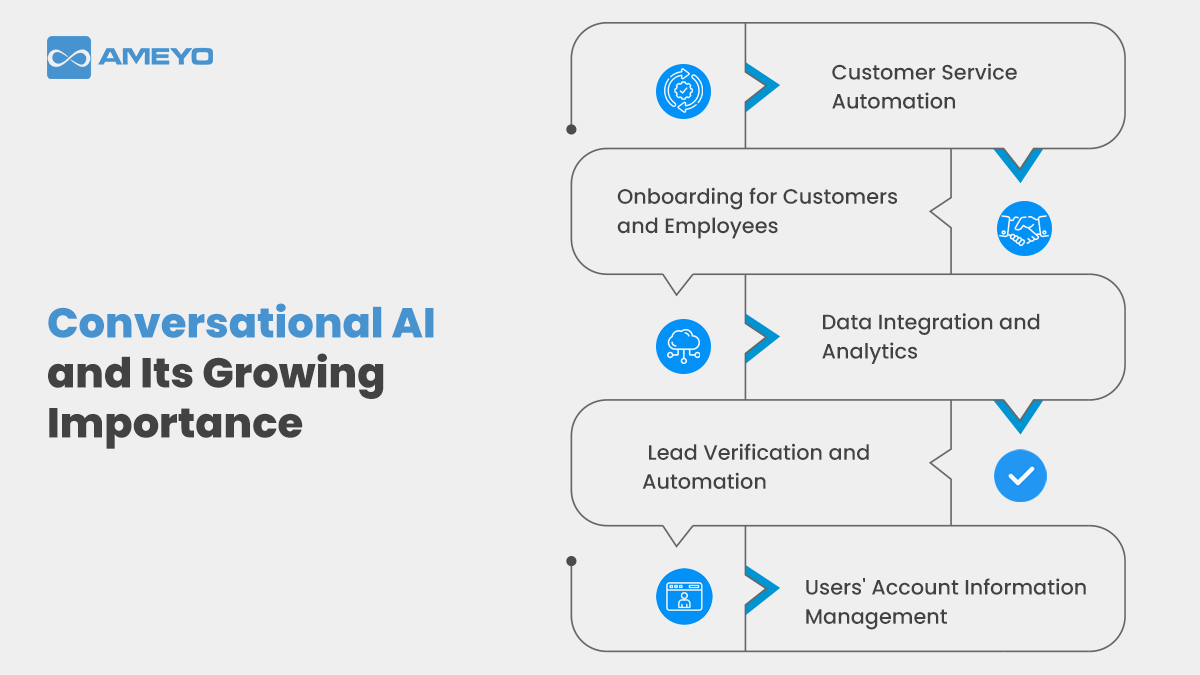 AMEYO

Conversational AI and Its Growing Importance

Customer Service Automation

Onboarding for Customers and Employees

Data Integration and Analytics

Lead Verification and Automation

Users' Account Information Management